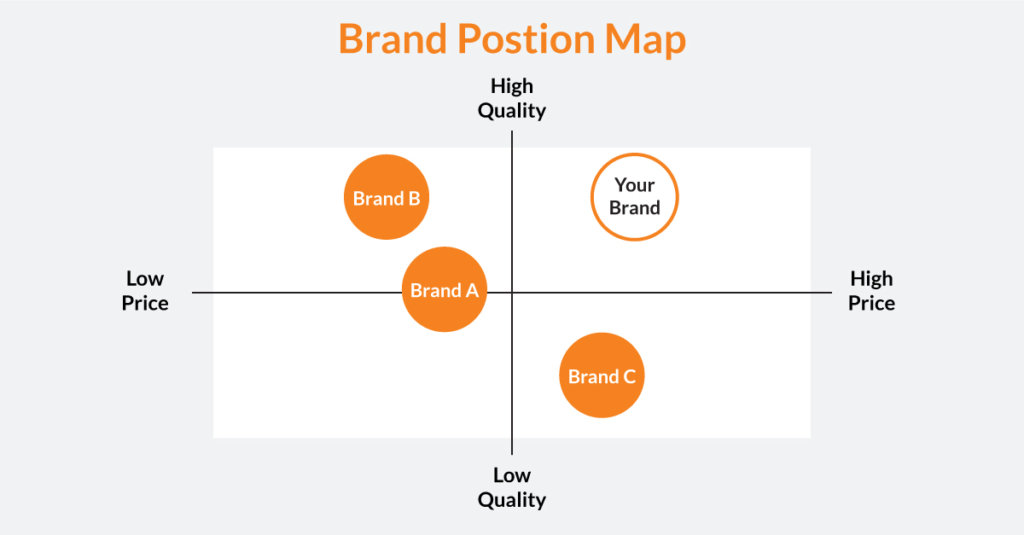 Brand Postion Map

High Quality

Brand B

Your Brand

Low Price

Brand A

High Price

Brand C

Low Quality